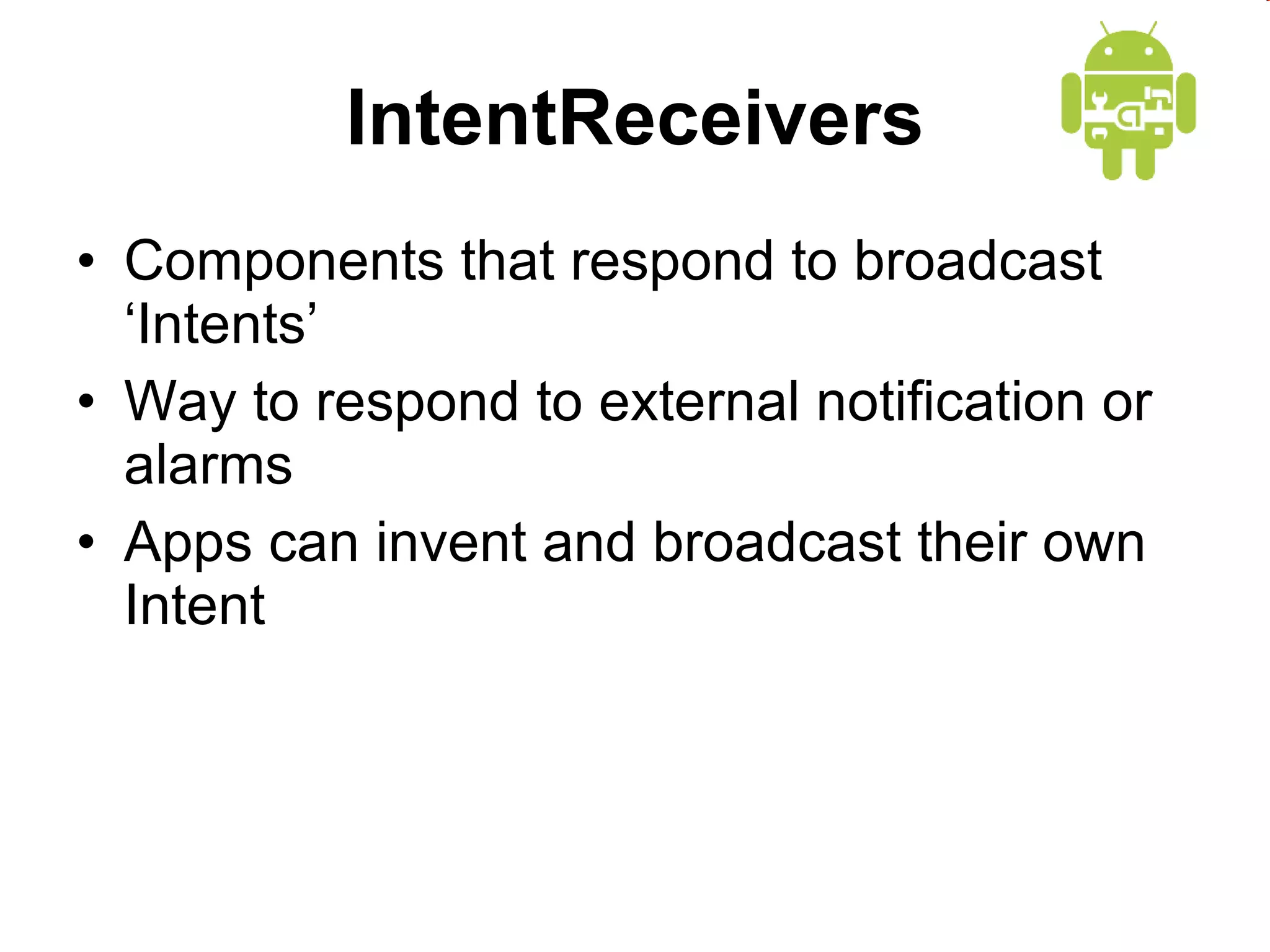 IntentReceivers

• Components that respond to broadcast ‘Intents’
• Way to respond to external notification or alarms
• Apps can invent and broadcast their own Intent